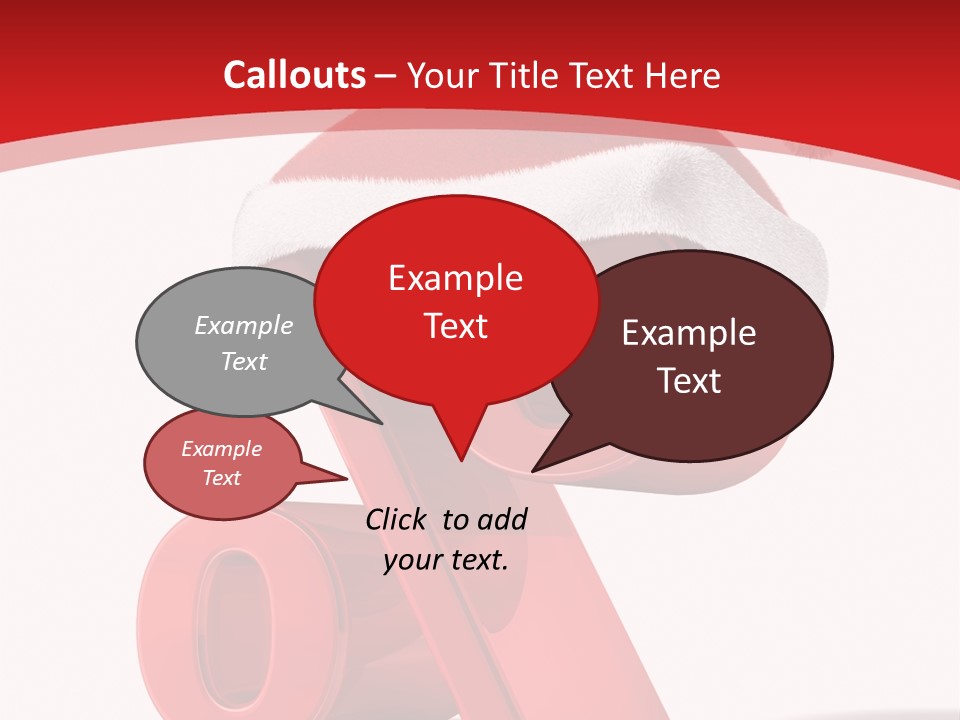 Callouts – Your Title Text Here

Example Text

Example Text

Example Text

Example Text

Click to add your text.